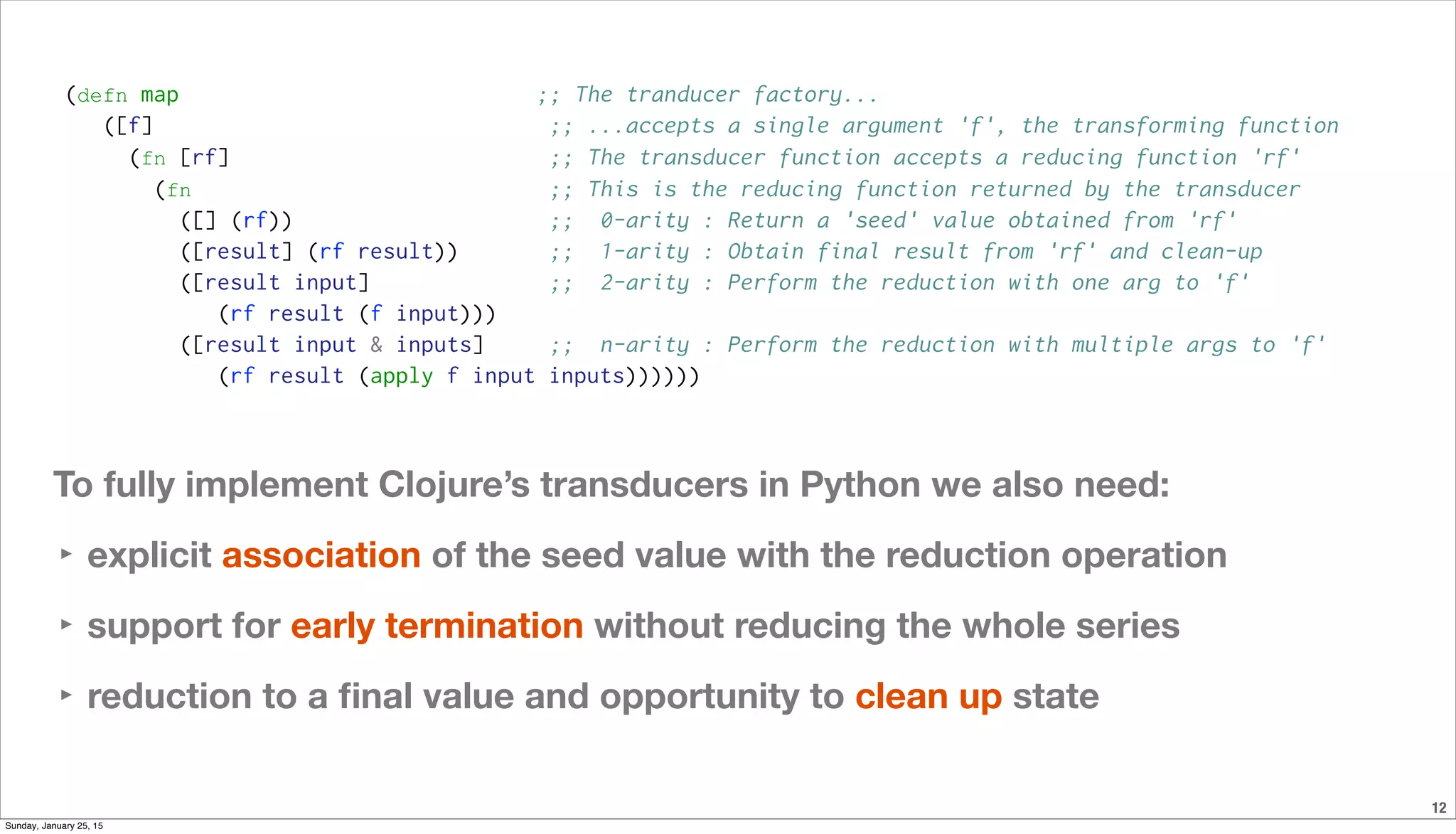 (defn map ;; The tranducer factory...
  ([f] ;; ...accepts a single argument 'f', the transforming function
   (fn [rf] ;; The transducer function accepts a reducing function 'rf'
     (fn ;; This is the reducing function returned by the transducer
       ([] (rf)) ;;  0-arity : Return a 'seed' value obtained from 'rf'
       ([result] (rf result)) ;;  1-arity : Obtain final result from 'rf' and clean-up
       ([result input] ;;  2-arity : Perform the reduction with one arg to 'f'
          (rf result (f input)))
       ([result input & inputs] ;;  n-arity : Perform the reduction with multiple args to 'f'
          (rf result (apply f input inputs))))))

To fully implement Clojure's transducers in Python we also need:

‣ explicit association of the seed value with the reduction operation

‣ support for early termination without reducing the whole series

‣ reduction to a final value and opportunity to clean up state

12

Sunday, January 25, 15